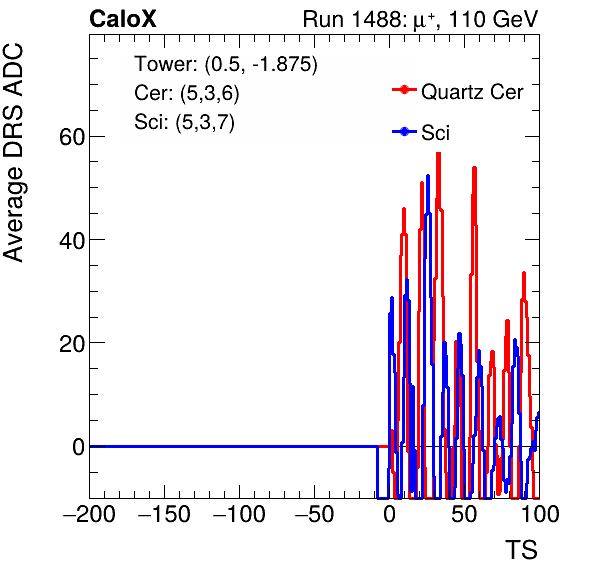 CaloX

Run 1488: $\mu^+$, 110 GeV

Tower: (0.5, -1.875)
Cer: (5,3,6)
Sci: (5,3,7)

Quartz Cer
Sci

Average DRS ADC

60
40
20
0

−200 −150 −100 −50 0 50 100

TS